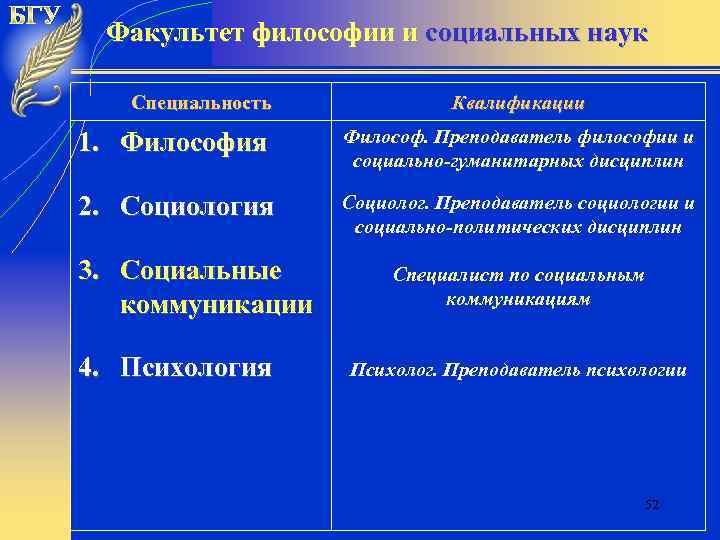 БГУ

Факультет философии и социальных наук

| Специальность | Квалификации |
|---|---|
| 1. Философия | Философ. Преподаватель философии и социально-гуманитарных дисциплин |
| 2. Социология | Социолог. Преподаватель социологии и социально-политических дисциплин |
| 3. Социальные коммуникации | Специалист по социальным коммуникациям |
| 4. Психология | Психолог. Преподаватель психологии |

52